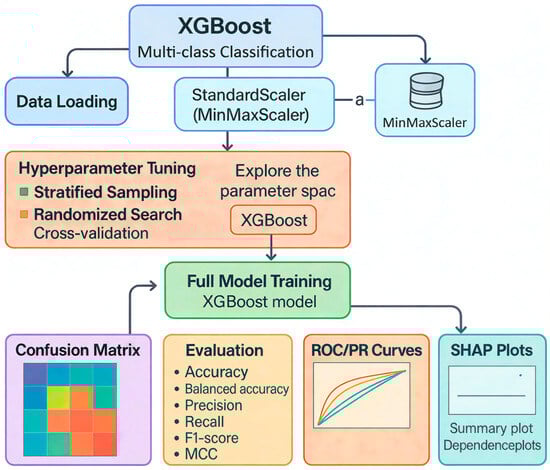 XGBoost
Multi-class Classification

Data Loading

StandardScaler
(MinMaxScaler)

a

MinMaxScaler

Hyperparameter Tuning
Stratified Sampling
Randomized Search
Cross-validation

Explore the parameter spac

XGBoost

Full Model Training
XGBoost model

Confusion Matrix

Evaluation
• Accuracy
• Balanced accuracy
• Precision
• Recall
• F1-score
• MCC

ROC/PR Curves

SHAP Plots

Summary plot
Dependenceplots